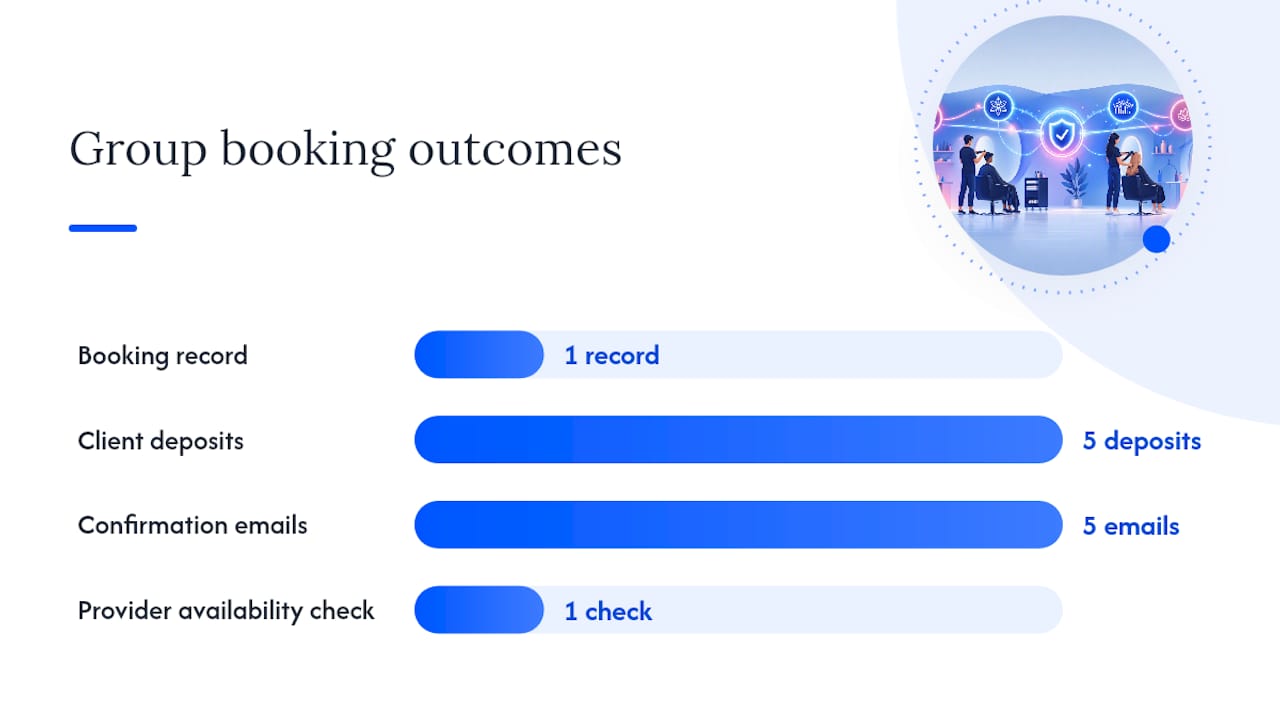 Group booking outcomes

Booking record
1 record

Client deposits
5 deposits

Confirmation emails
5 emails

Provider availability check
1 check